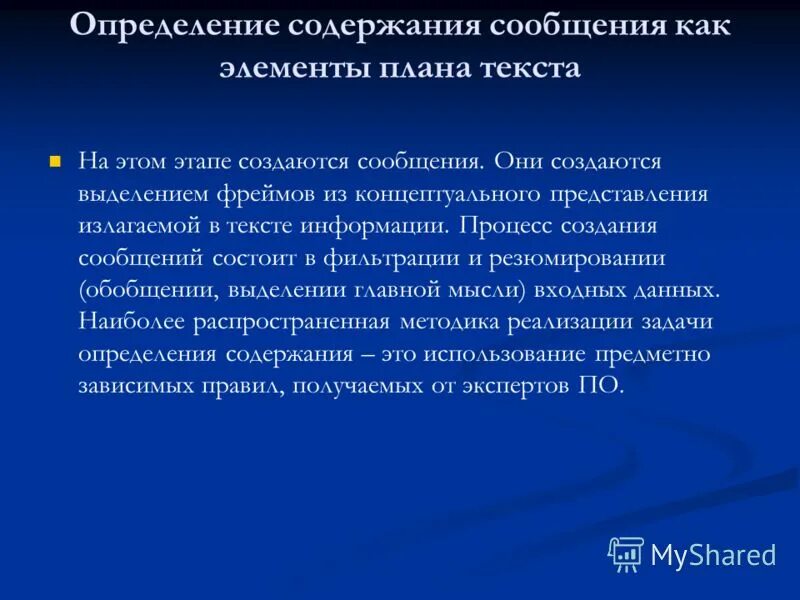 Определение содержания сообщения как элементы плана текста

На этом этапе создаются сообщения. Они создаются выделением фреймов из концептуального представления излагаемой в тексте информации. Процесс создания сообщений состоит в фильтрации и резюмировании (обобщении, выделении главной мысли) входных данных. Наиболее распространенная методика реализации задачи определения содержания – это использование предметно зависимых правил, получаемых от экспертов ПО.

MyShared